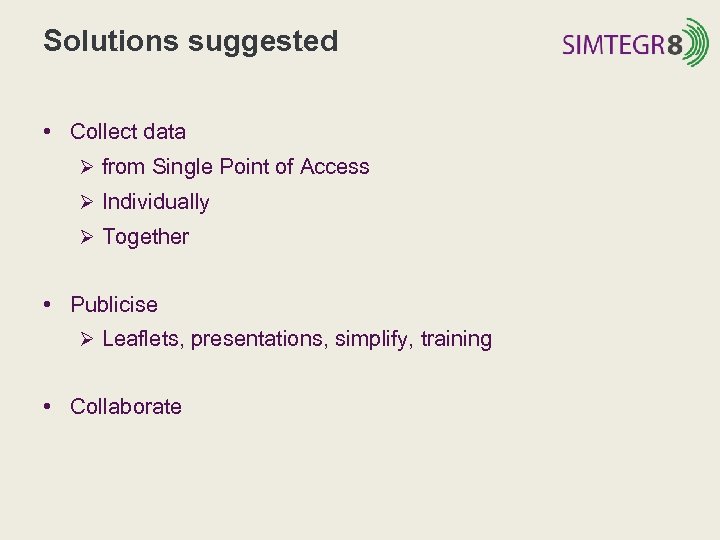 Solutions suggested

SIMTEGR8

• Collect data
  ➢ from Single Point of Access
  ➢ Individually
  ➢ Together

• Publicise
  ➢ Leaflets, presentations, simplify, training

• Collaborate